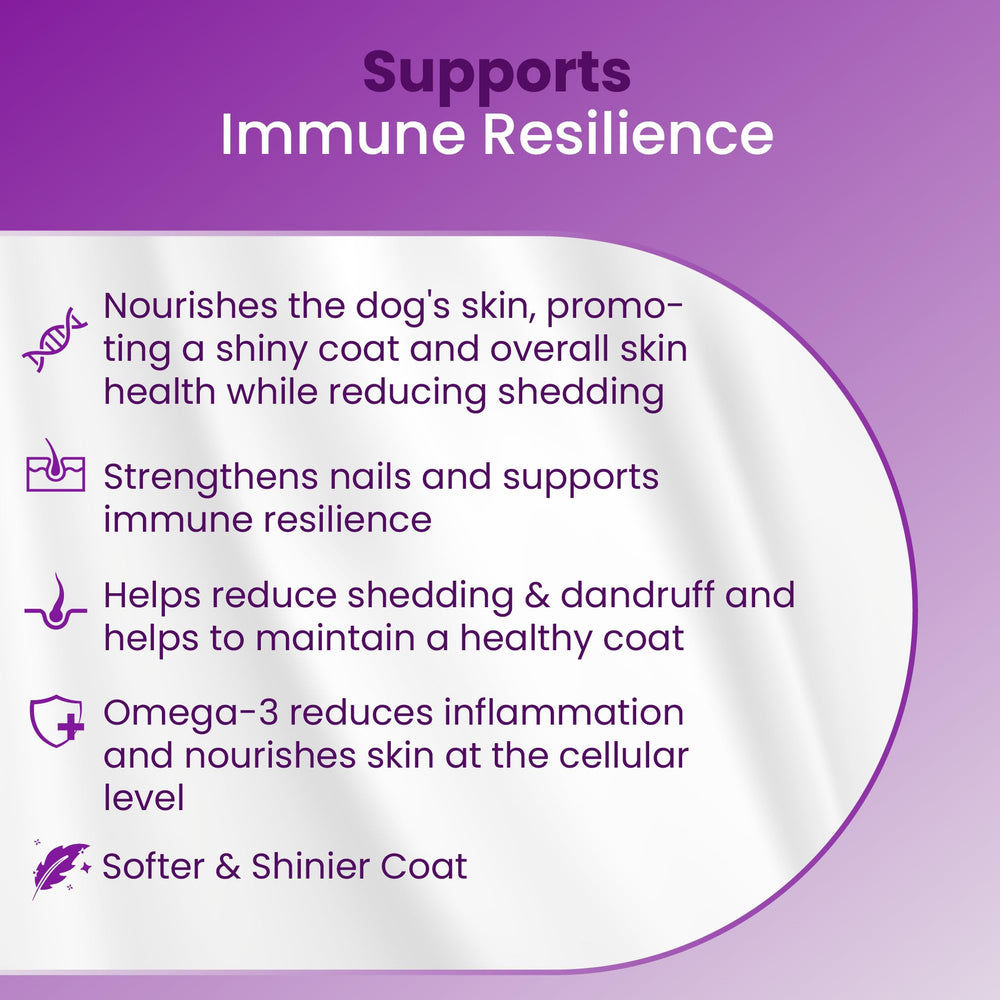 Supports
Immune Resilience

Nourishes the dog's skin, promoting a shiny coat and overall skin health while reducing shedding

Strengthens nails and supports immune resilience

Helps reduce shedding & dandruff and helps to maintain a healthy coat

Omega-3 reduces inflammation and nourishes skin at the cellular level

Softer & Shinier Coat